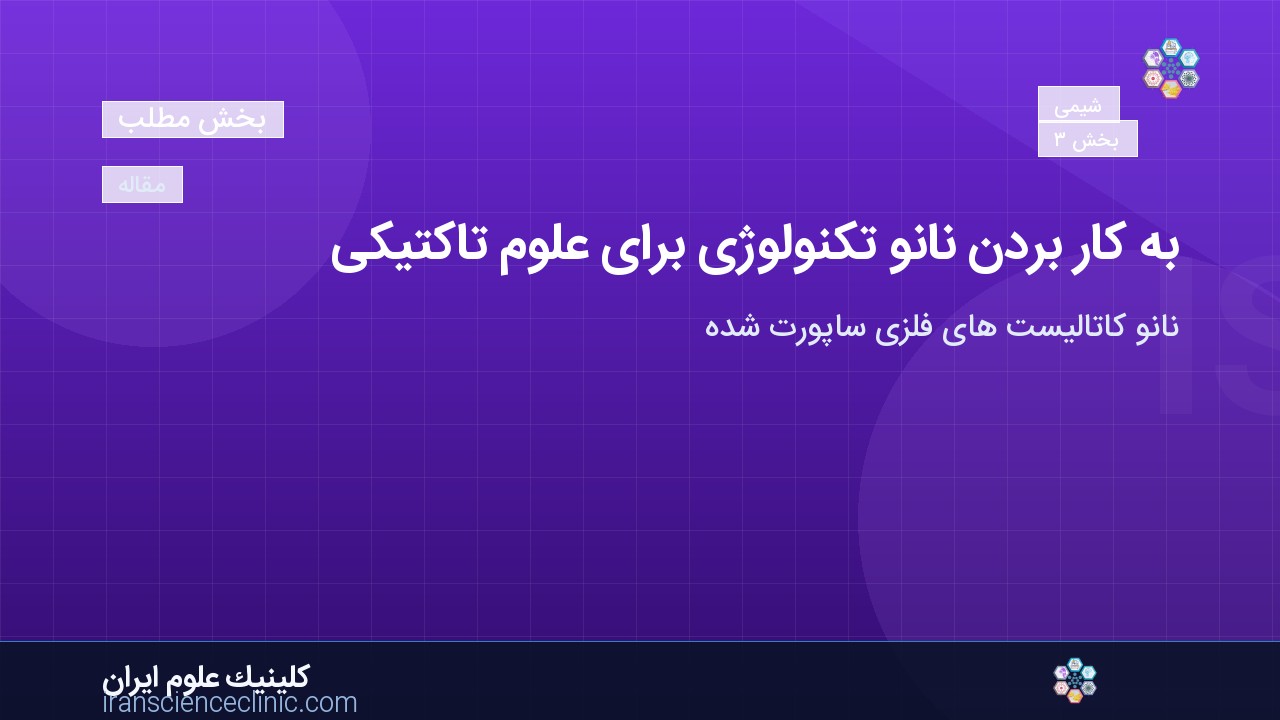 شیمی
بخش ۳

بخش مطلب

مقاله

به کار بردن نانو تکنولوژی برای علوم تاکتیکی

نانو کاتالیست های فلزی ساپورت شده

کلینیك علوم ایران
iranscienceclinic.com